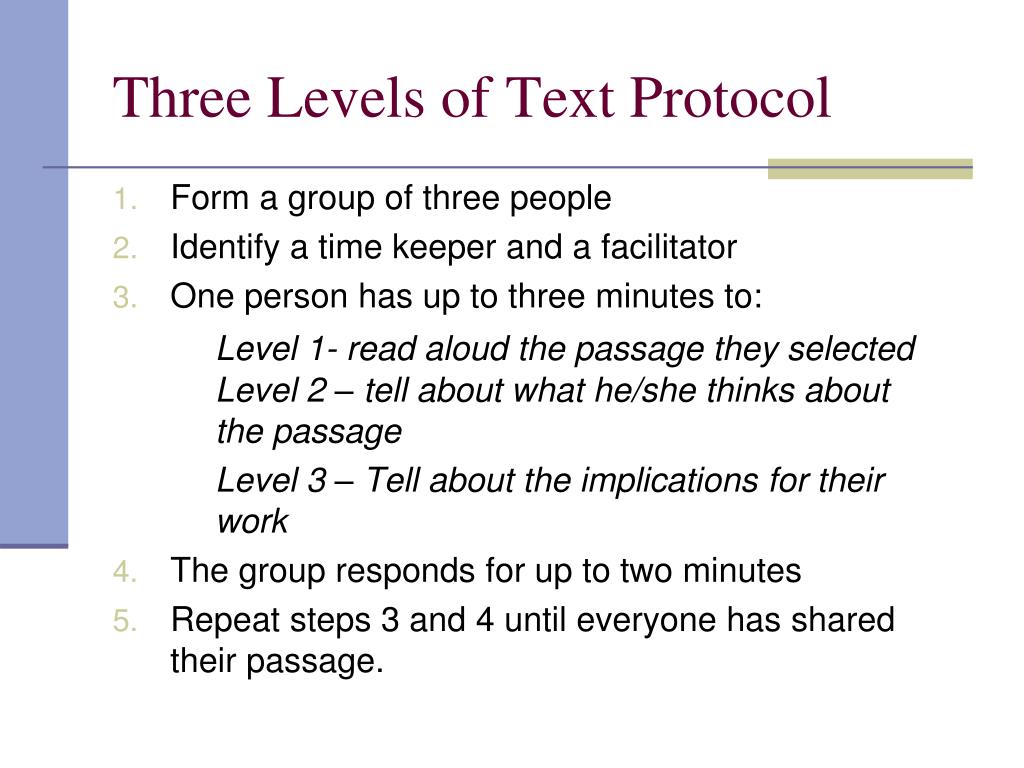 Three Levels of Text Protocol

1. Form a group of three people
2. Identify a time keeper and a facilitator
3. One person has up to three minutes to:

Level 1- read aloud the passage they selected
Level 2 – tell about what he/she thinks about the passage

Level 3 – Tell about the implications for their work

4. The group responds for up to two minutes
5. Repeat steps 3 and 4 until everyone has shared their passage.